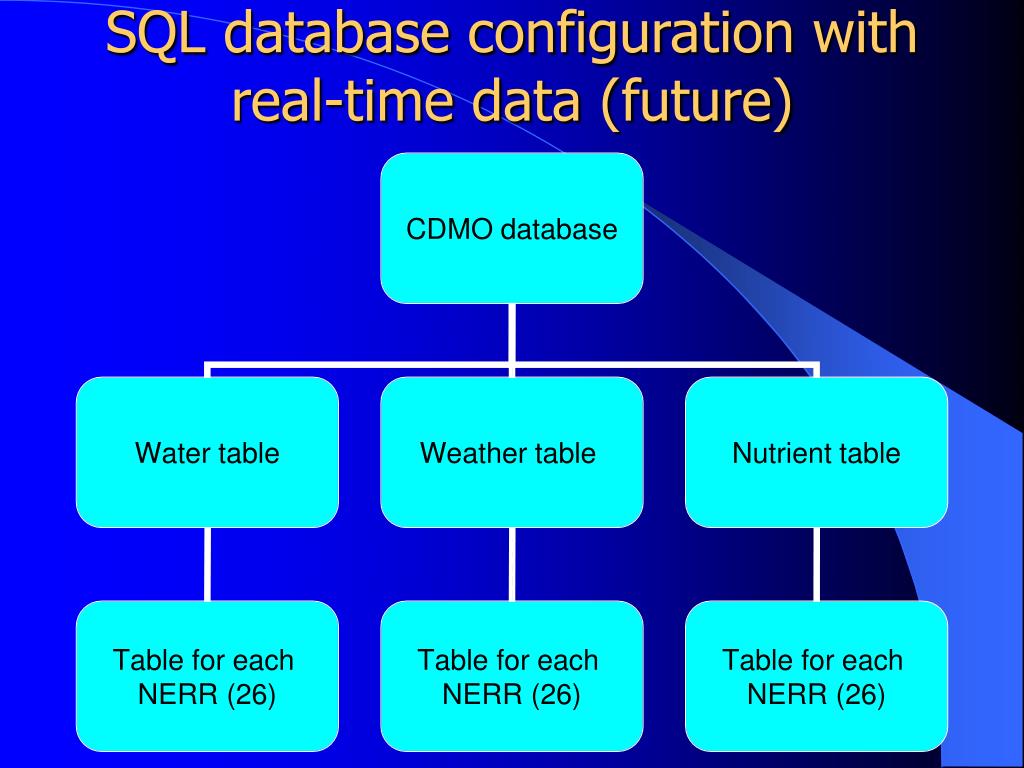 SQL database configuration with real-time data (future)

CDMO database

Water table

Weather table

Nutrient table

Table for each NERR (26)

Table for each NERR (26)

Table for each NERR (26)